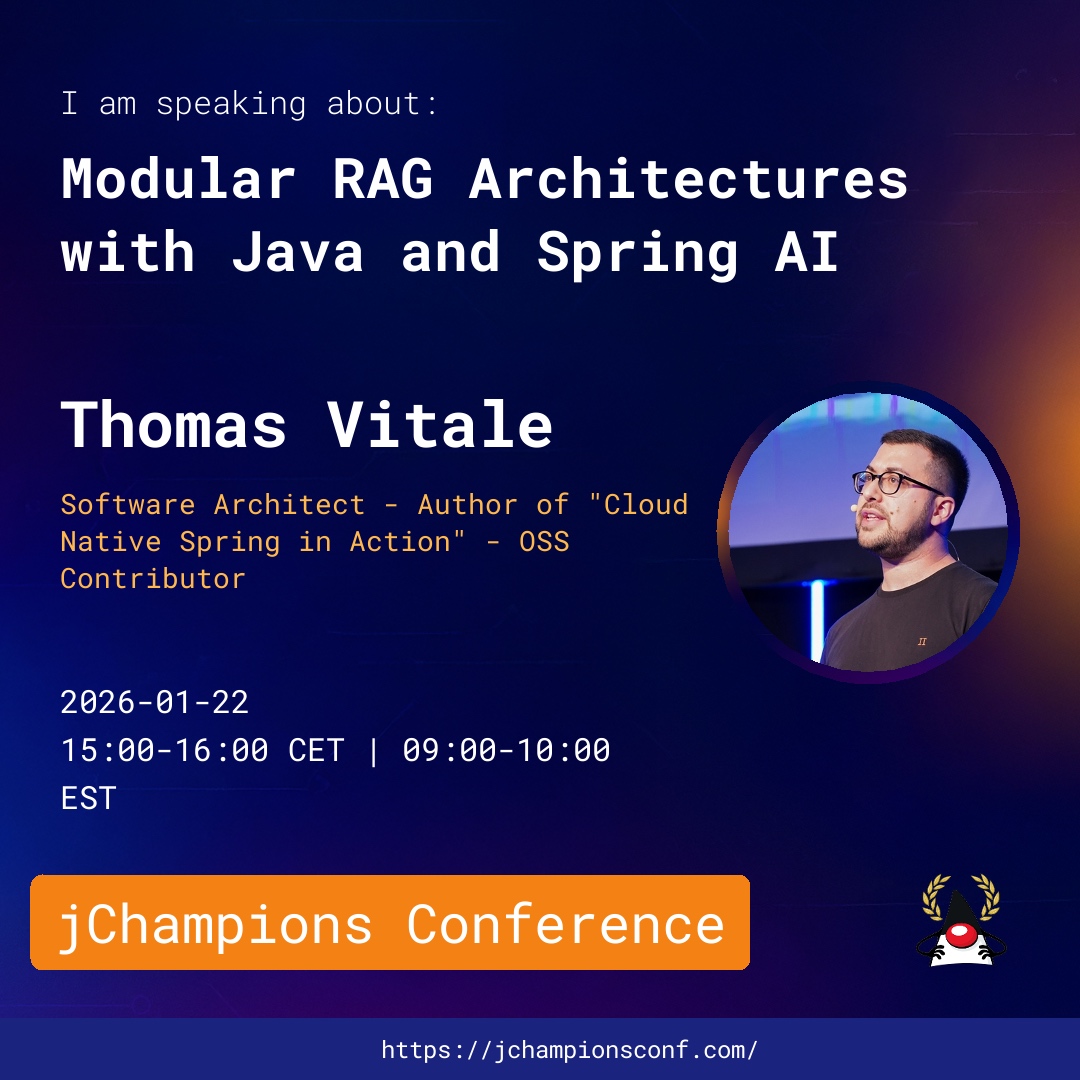 I am speaking about:

Modular RAG Architectures with Java and Spring AI

Thomas Vitale

Software Architect - Author of "Cloud Native Spring in Action" - OSS Contributor

2026-01-22
15:00-16:00 CET | 09:00-10:00 EST

jChampions Conference

https://jchampionsconf.com/